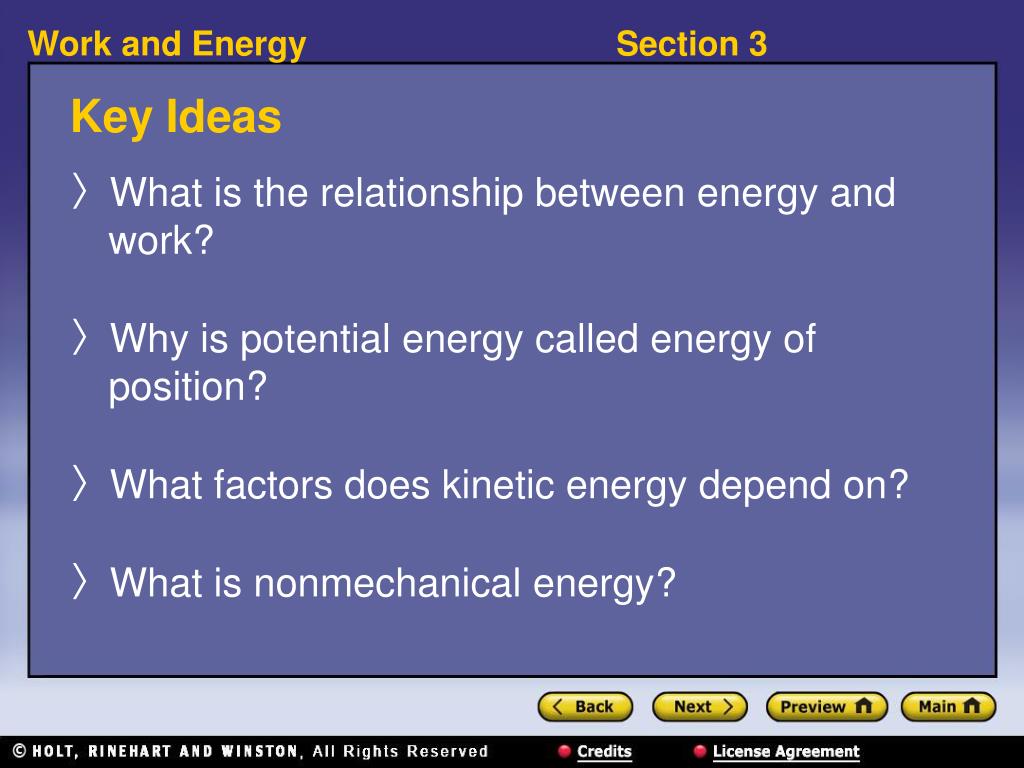 Work and Energy

Section 3

Key Ideas

〉What is the relationship between energy and work?

〉Why is potential energy called energy of position?

〉What factors does kinetic energy depend on?

〉What is nonmechanical energy?

Back Next Preview Main

© HOLT, RINEHART AND WINSTON, All Rights Reserved

Credits

License Agreement